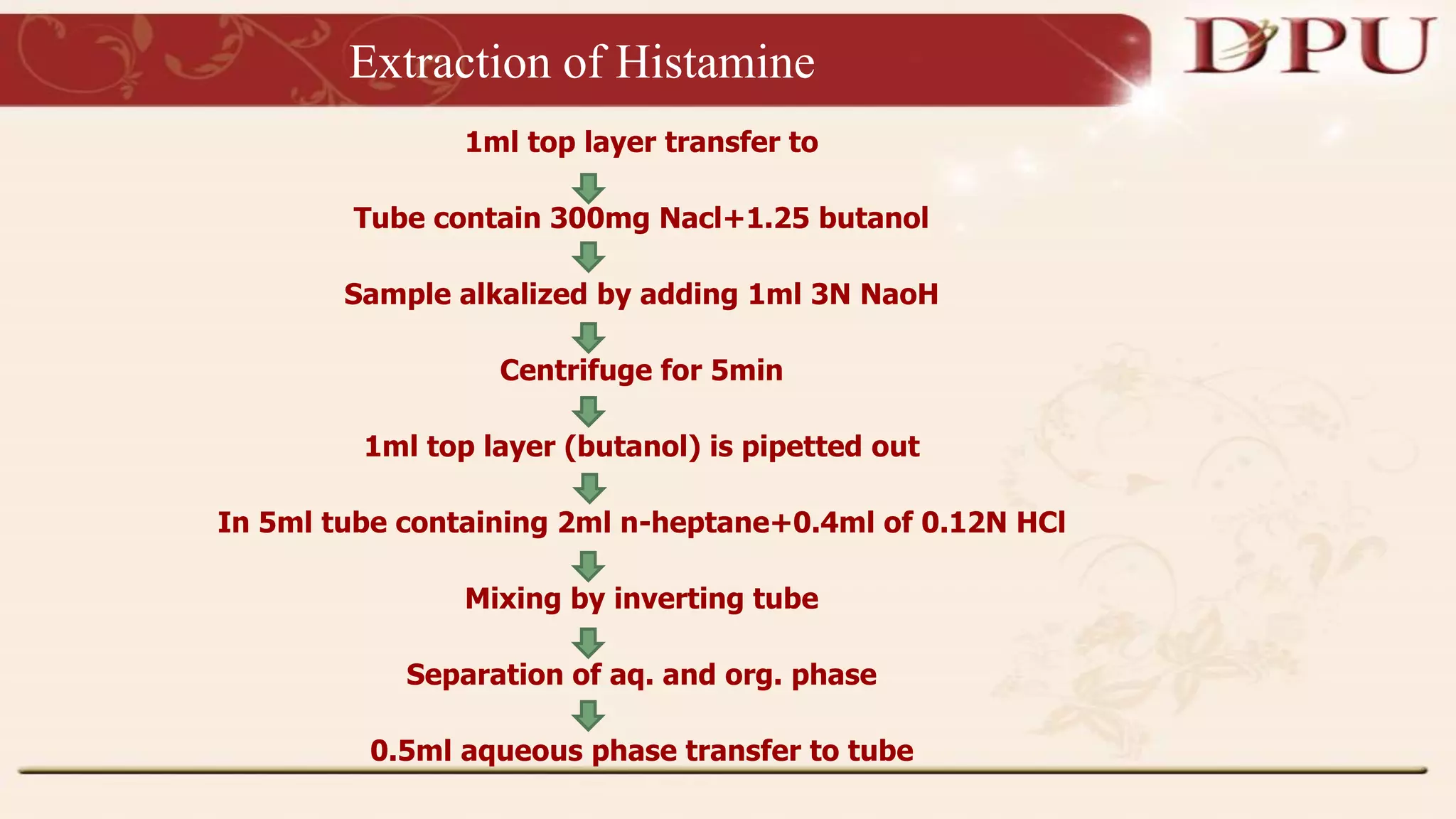 Extraction of Histamine

DPU

1ml top layer transfer to

Tube contain 300mg Nacl+1.25 butanol

Sample alkalized by adding 1ml 3N NaoH

Centrifuge for 5min

1ml top layer (butanol) is pipetted out

In 5ml tube containing 2ml n-heptane+0.4ml of 0.12N HCl

Mixing by inverting tube

Separation of aq. and org. phase

0.5ml aqueous phase transfer to tube